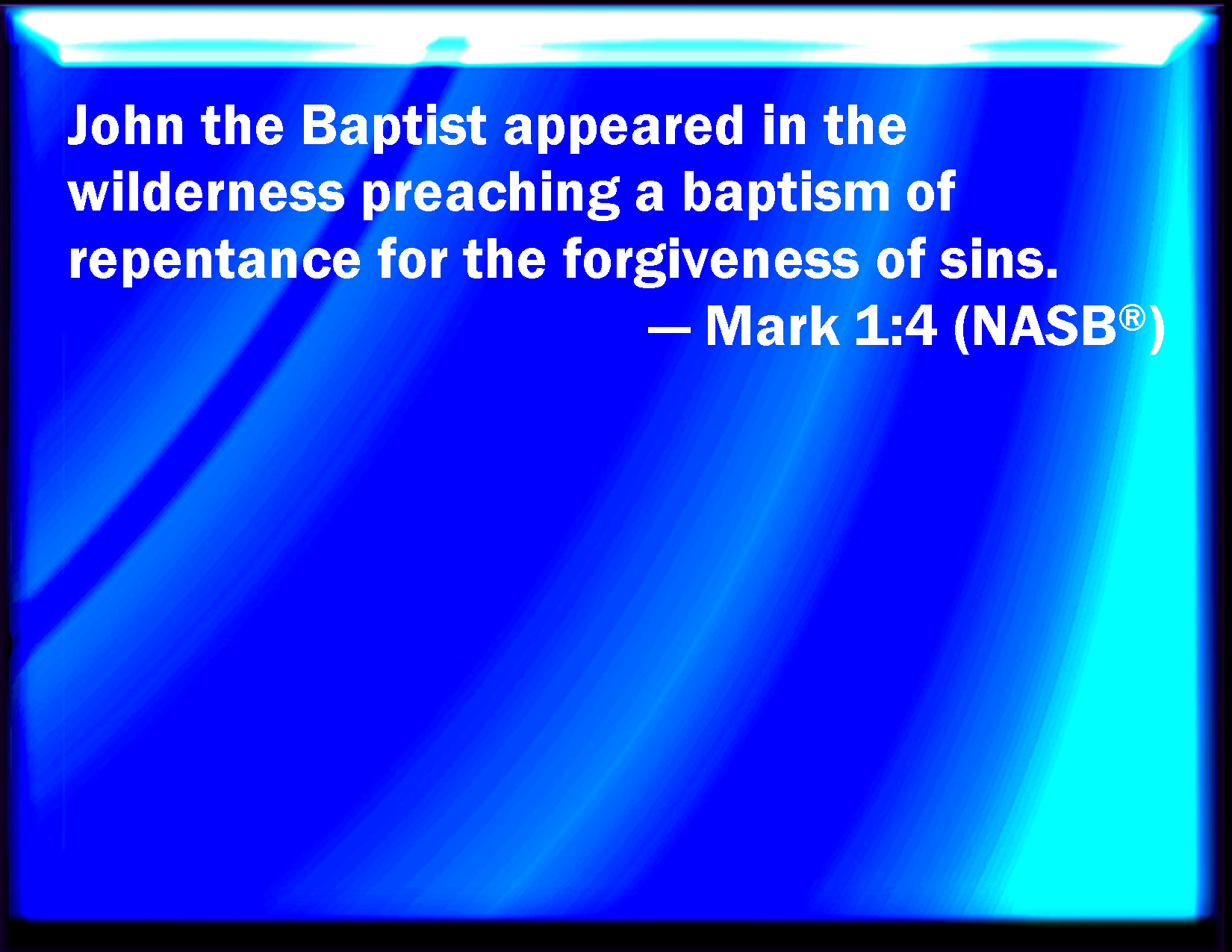 John the Baptist appeared in the wilderness preaching a baptism of repentance for the forgiveness of sins.

— Mark 1:4 (NASB®)